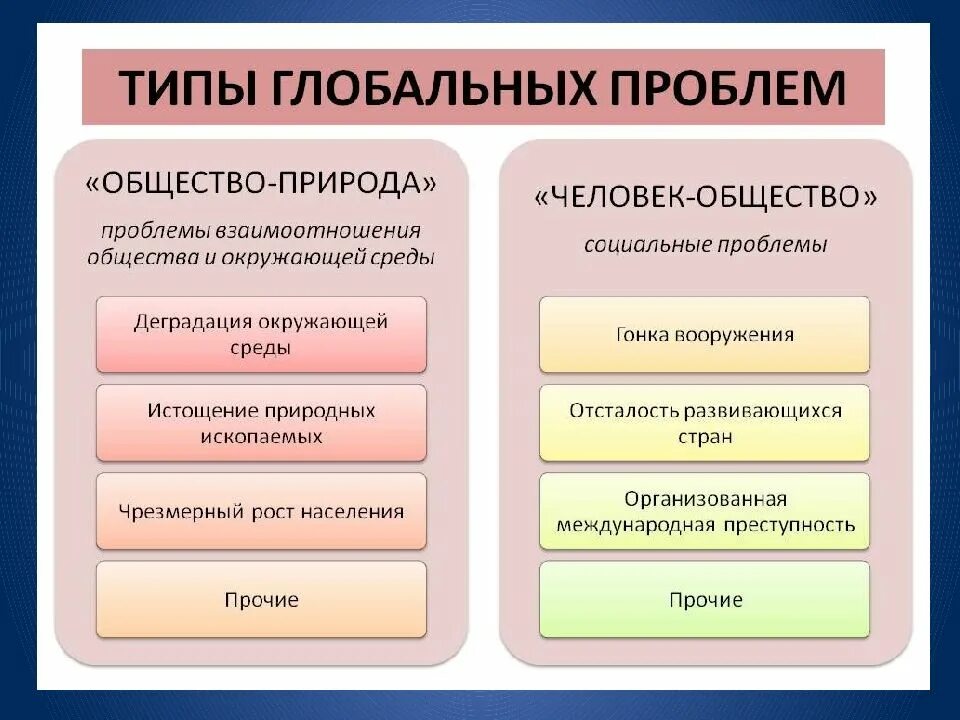 ТИПЫ ГЛОБАЛЬНЫХ ПРОБЛЕМ

«ОБЩЕСТВО-ПРИРОДА»

проблемы взаимоотношения общества и окружающей среды

Деградация окружающей среды

Истощение природных ископаемых

Чрезмерный рост населения

Прочие

«ЧЕЛОВЕК-ОБЩЕСТВО»

социальные проблемы

Гонка вооружения

Отсталость развивающихся стран

Организованная международная преступность

Прочие